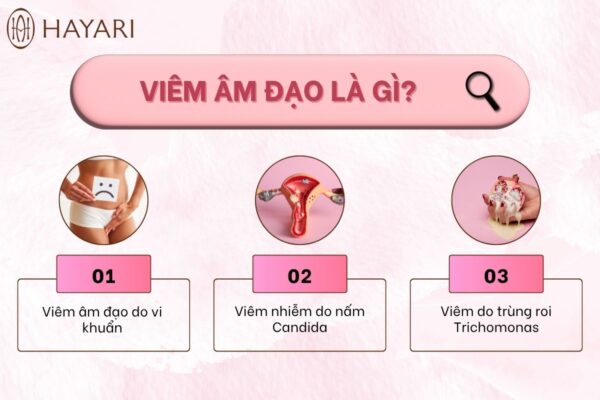 HAYARI

VIÊM ÂM ĐẠO LÀ GÌ?

01

Viêm âm đạo do vi khuẩn

02

Viêm nhiễm do nấm Candida

03

Viêm do trùng roi Trichomonas